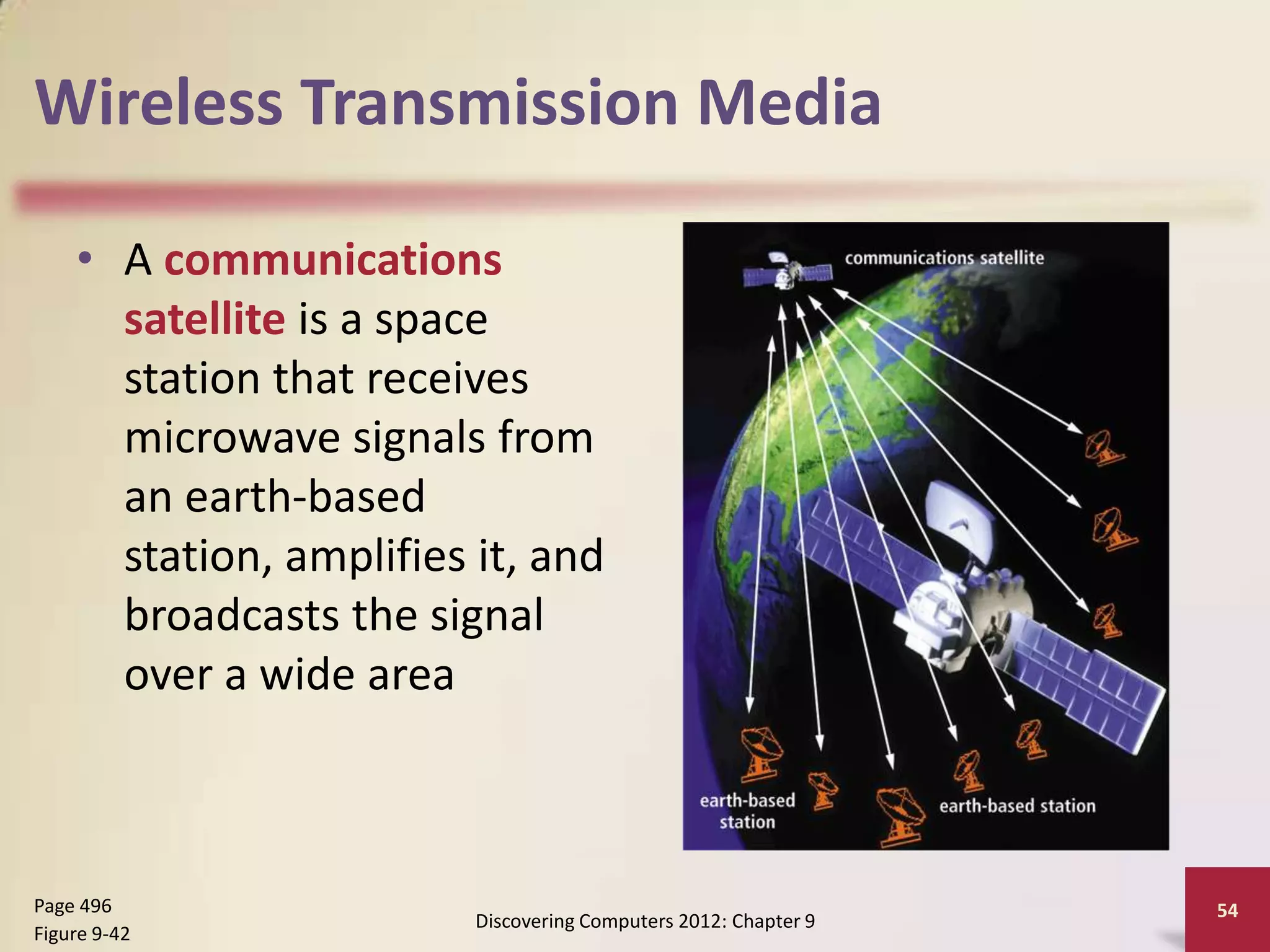 Wireless Transmission Media

• A communications satellite is a space station that receives microwave signals from an earth-based station, amplifies it, and broadcasts the signal over a wide area

communications satellite

earth-based station

earth-based station

Page 496
Figure 9-42

Discovering Computers 2012: Chapter 9

54